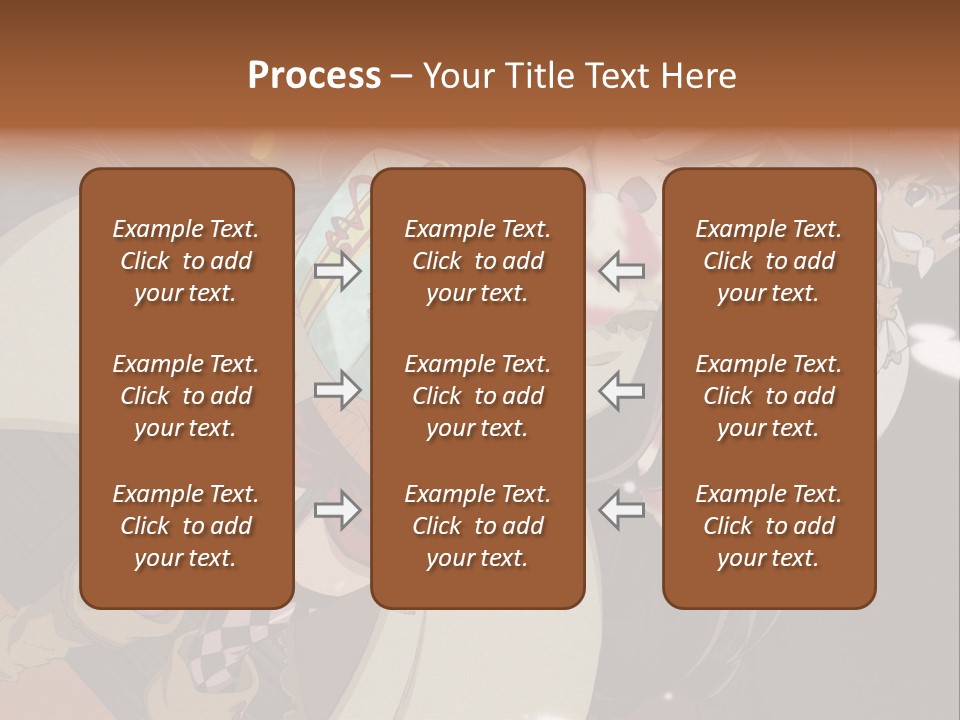 Process – Your Title Text Here

Example Text. Click to add your text.

Example Text. Click to add your text.

Example Text. Click to add your text.

Example Text. Click to add your text.

Example Text. Click to add your text.

Example Text. Click to add your text.

Example Text. Click to add your text.

Example Text. Click to add your text.

Example Text. Click to add your text.